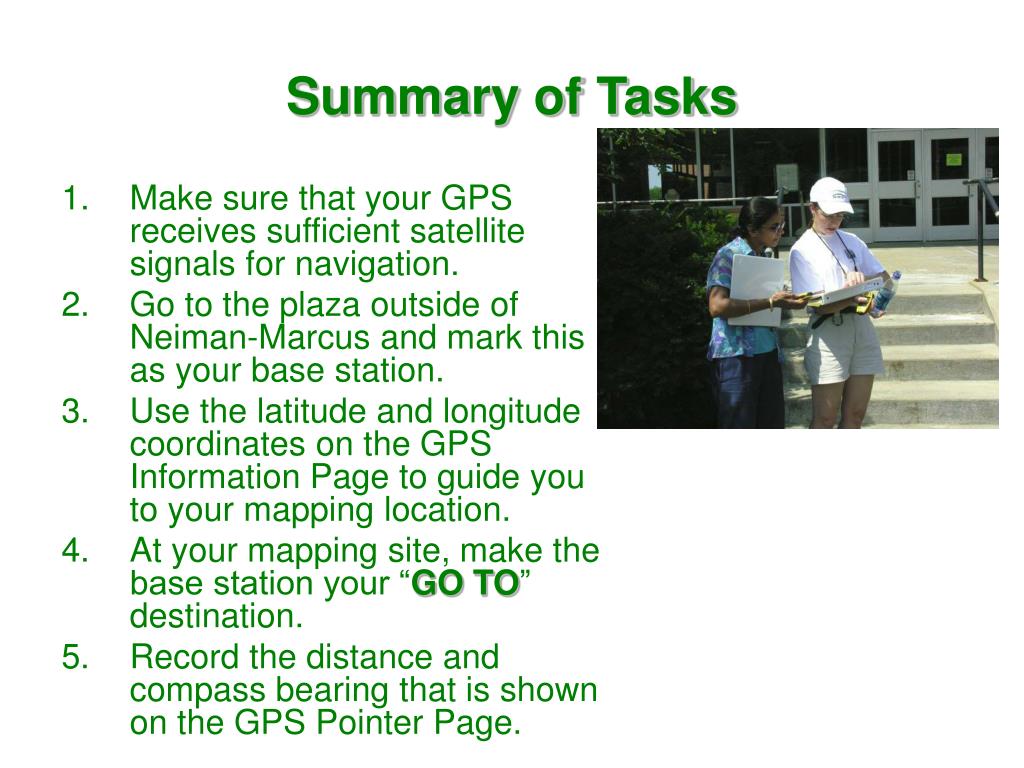 Summary of Tasks

1. Make sure that your GPS receives sufficient satellite signals for navigation.
2. Go to the plaza outside of Neiman-Marcus and mark this as your base station.
3. Use the latitude and longitude coordinates on the GPS Information Page to guide you to your mapping location.
4. At your mapping site, make the base station your “GO TO” destination.
5. Record the distance and compass bearing that is shown on the GPS Pointer Page.